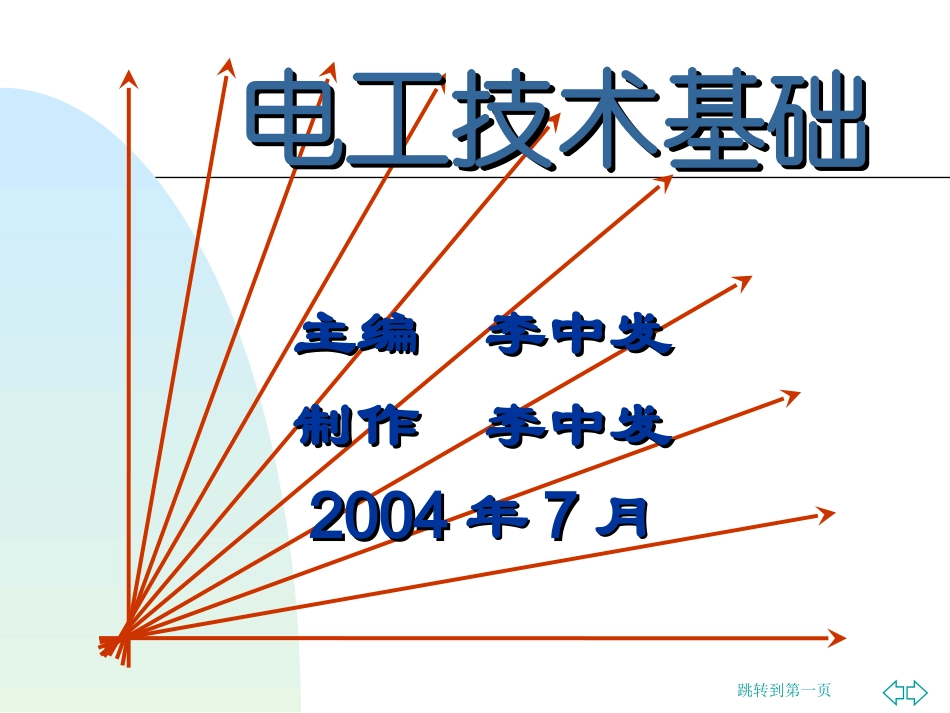 电工技术基础

主编　李中发

制作　李中发

2004 年 7 月

跳转到第一页